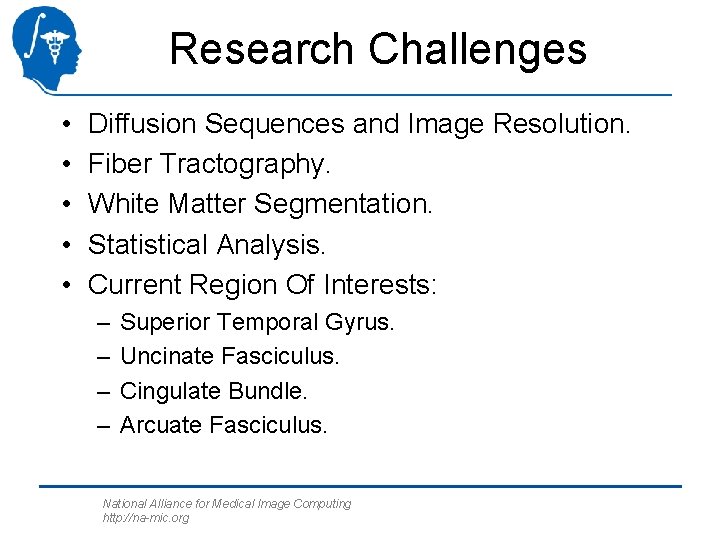 Research Challenges

• Diffusion Sequences and Image Resolution.
• Fiber Tractography.
• White Matter Segmentation.
• Statistical Analysis.
• Current Region Of Interests:
– Superior Temporal Gyrus.
– Uncinate Fasciculus.
– Cingulate Bundle.
– Arcuate Fasciculus.

National Alliance for Medical Image Computing
http://na-mic.org